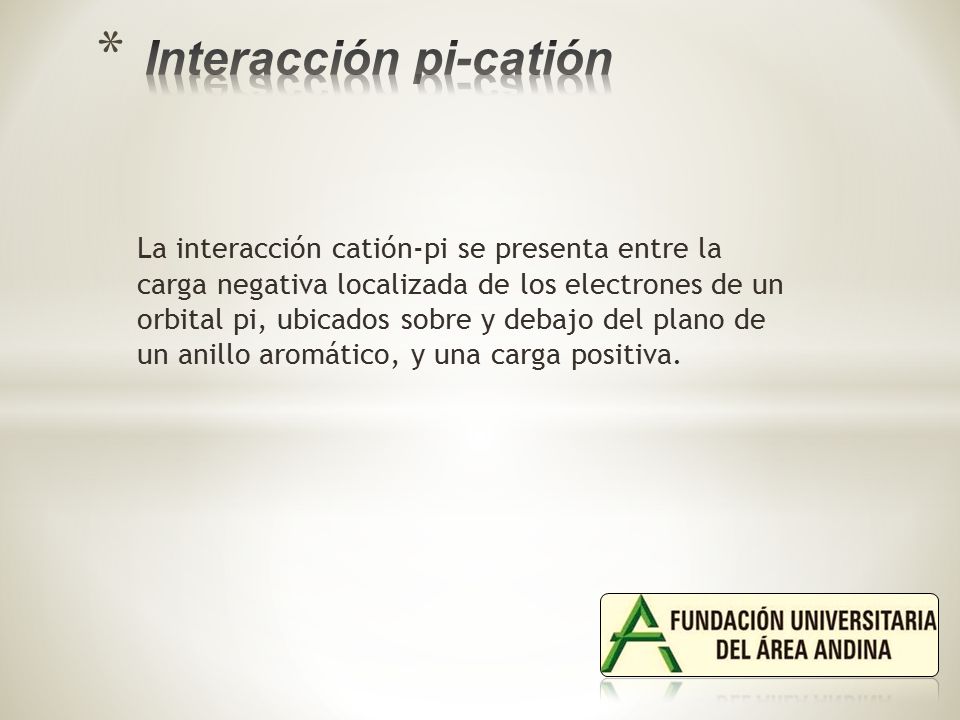 * Interacción pi-catión

La interacción catión-pi se presenta entre la carga negativa localizada de los electrones de un orbital pi, ubicados sobre y debajo del plano de un anillo aromático, y una carga positiva.

FUNDACIÓN UNIVERSITARIA DEL ÁREA ANDINA